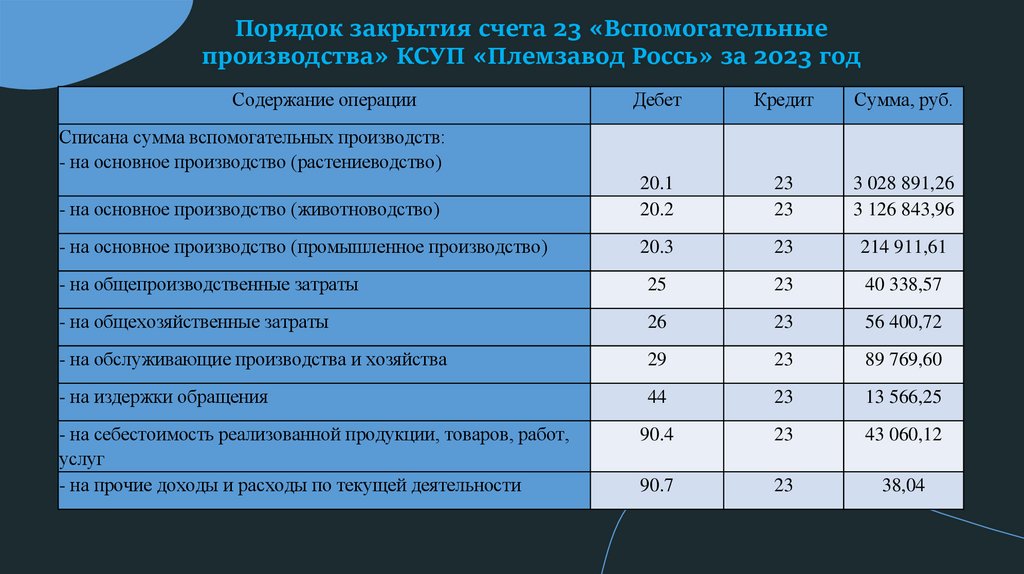 Порядок закрытия счета 23 «Вспомогательные производства» КСУП «Племзавод Россь» за 2023 год

| Содержание операции | Дебет | Кредит | Сумма, руб. |
|---|---|---|---|
| Списана сумма вспомогательных производств: - на основное производство (растениеводство) | 20.1 | 23 | 3 028 891,26 |
| - на основное производство (животноводство) | 20.2 | 23 | 3 126 843,96 |
| - на основное производство (промышленное производство) | 20.3 | 23 | 214 911,61 |
| - на общепроизводственные затраты | 25 | 23 | 40 338,57 |
| - на общехозяйственные затраты | 26 | 23 | 56 400,72 |
| - на обслуживающие производства и хозяйства | 29 | 23 | 89 769,60 |
| - на издержки обращения | 44 | 23 | 13 566,25 |
| - на себестоимость реализованной продукции, товаров, работ, услуг | 90.4 | 23 | 43 060,12 |
| - на прочие доходы и расходы по текущей деятельности | 90.7 | 23 | 38,04 |